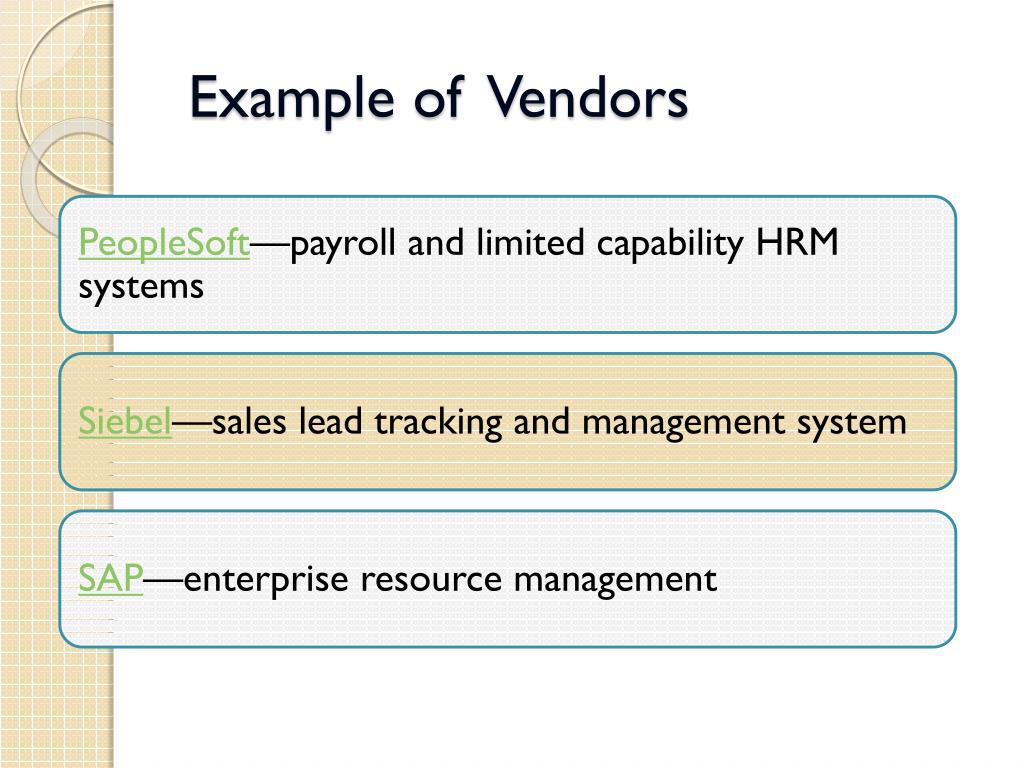 Example of Vendors

PeopleSoft—payroll and limited capability HRM systems

Siebel—sales lead tracking and management system

SAP—enterprise resource management